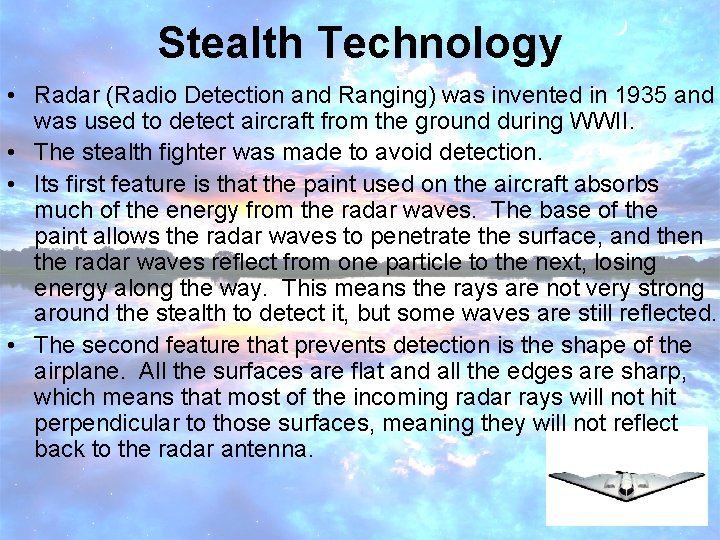 Stealth Technology

• Radar (Radio Detection and Ranging) was invented in 1935 and was used to detect aircraft from the ground during WWII.

• The stealth fighter was made to avoid detection.

• Its first feature is that the paint used on the aircraft absorbs much of the energy from the radar waves. The base of the paint allows the radar waves to penetrate the surface, and then the radar waves reflect from one particle to the next, losing energy along the way. This means the rays are not very strong around the stealth to detect it, but some waves are still reflected.

• The second feature that prevents detection is the shape of the airplane. All the surfaces are flat and all the edges are sharp, which means that most of the incoming radar rays will not hit perpendicular to those surfaces, meaning they will not reflect back to the radar antenna.